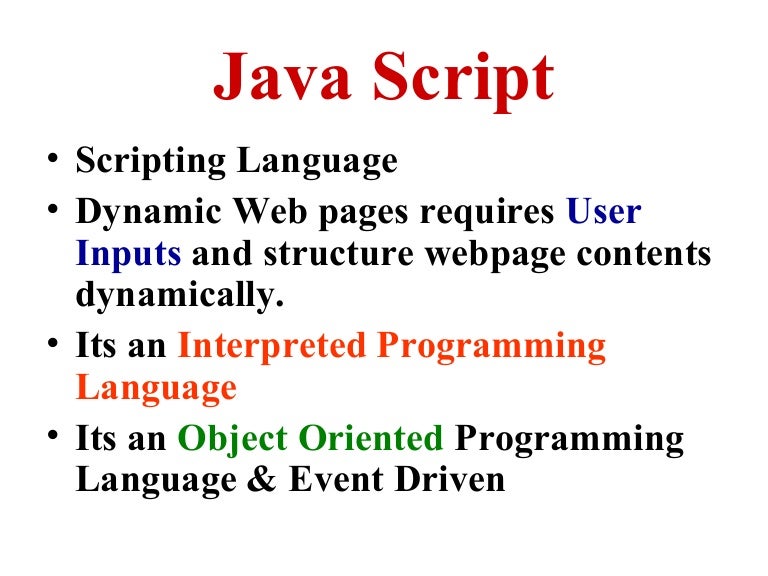 Java Script

• Scripting Language
• Dynamic Web pages requires User Inputs and structure webpage contents dynamically.
• Its an Interpreted Programming Language
• Its an Object Oriented Programming Language & Event Driven